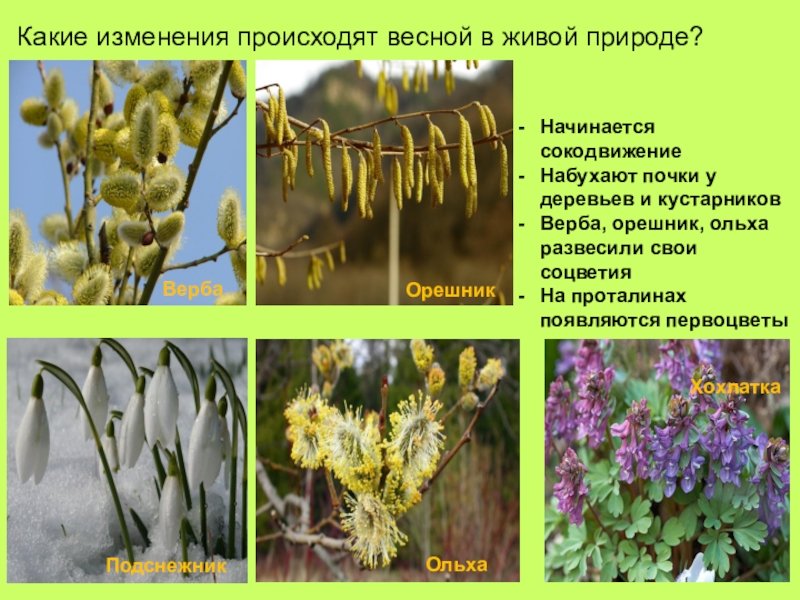 Какие изменения происходят весной в живой природе?

Верба

Орешник

- Начинается сокодвижение
- Набухают почки у деревьев и кустарников
- Верба, орешник, ольха развесили свои соцветия
- На проталинах появляются первоцветы

Подснежник

Ольха

Хохлатка